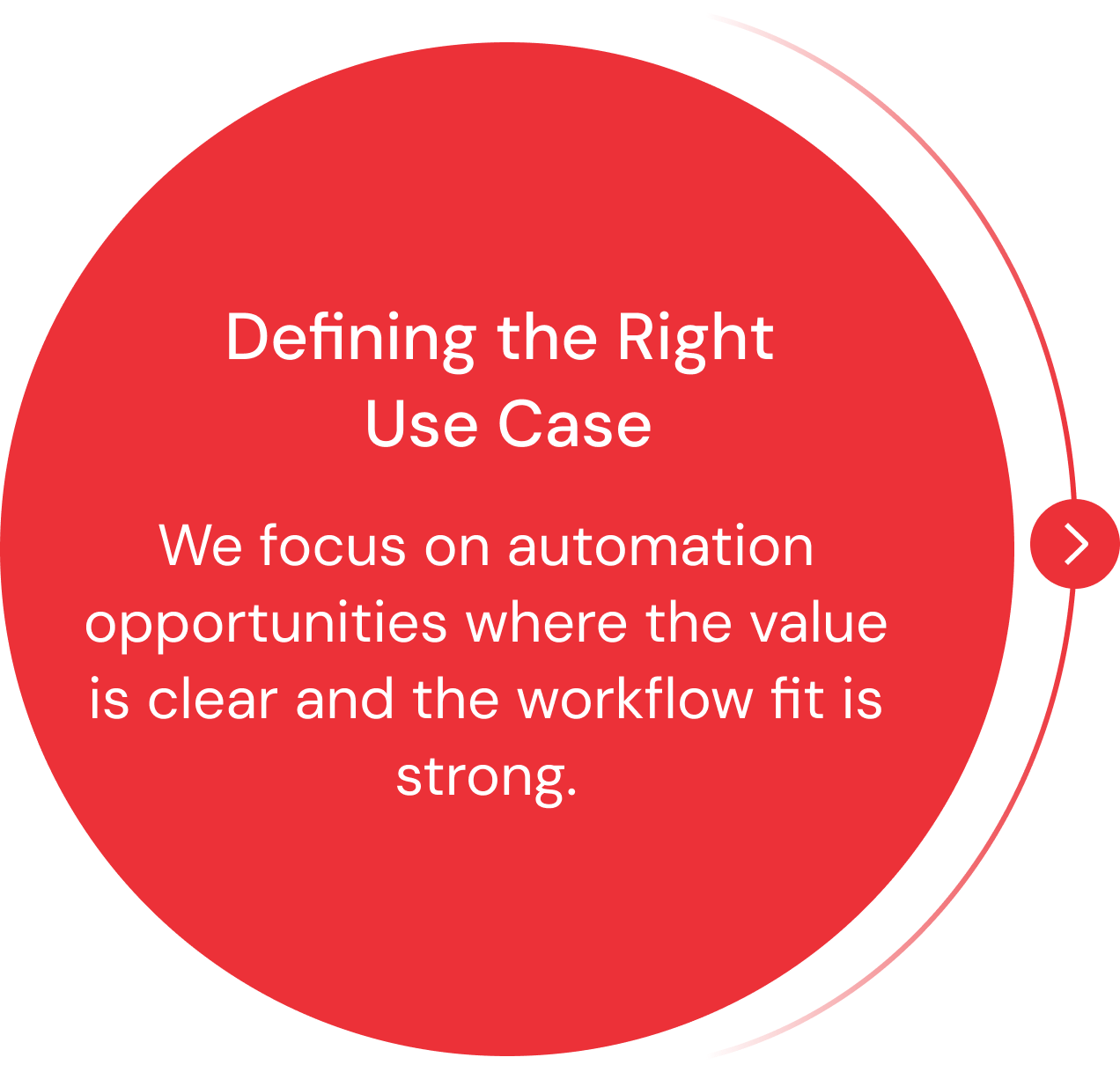 Defining the Right Use Case

We focus on automation opportunities where the value is clear and the workflow fit is strong.